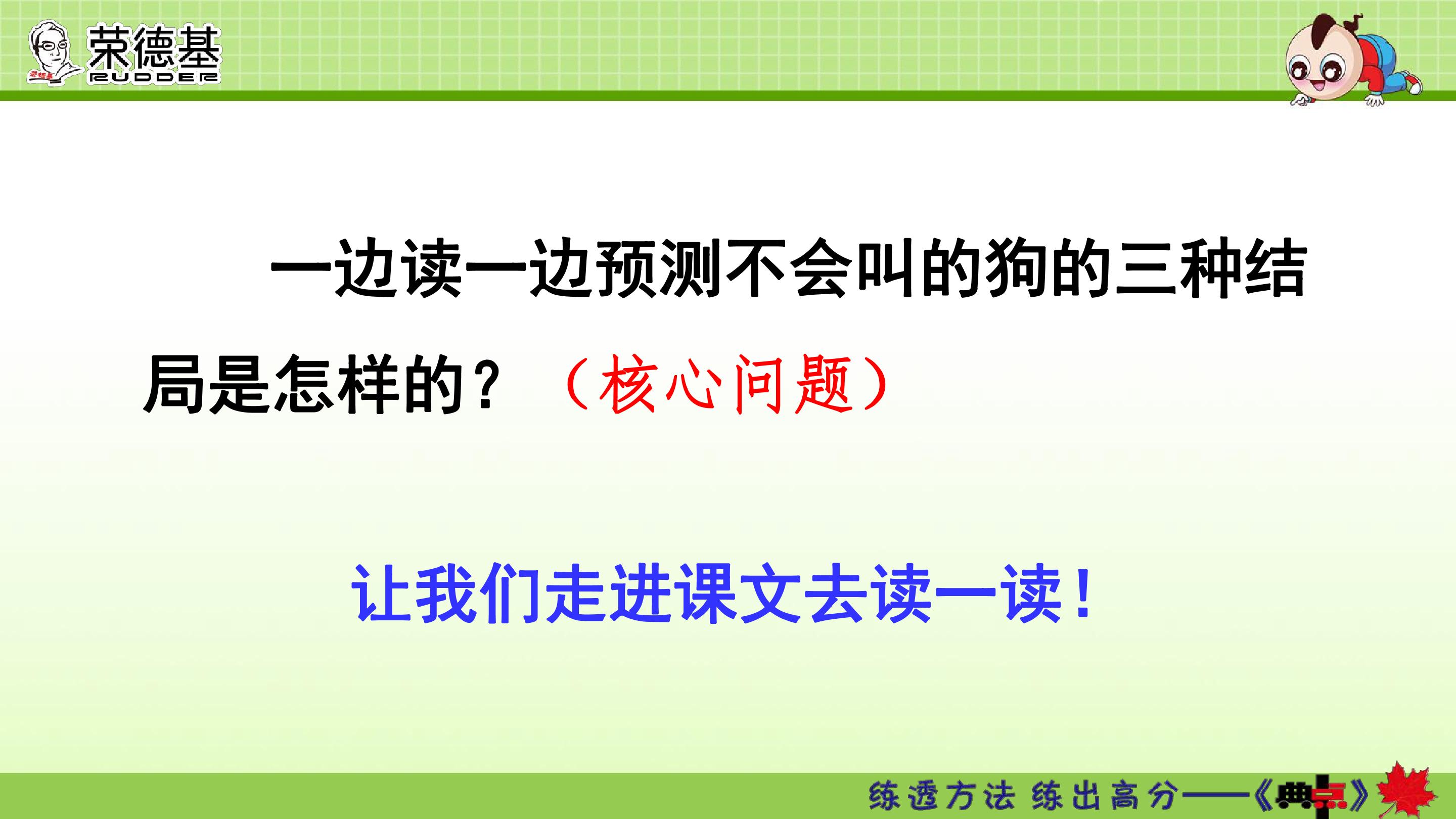 荣德基
RUDDER

一边读一边预测不会叫的狗的三种结局是怎样的？（核心问题）

让我们走进课文去读一读！

练透方法 练出高分——《典点》